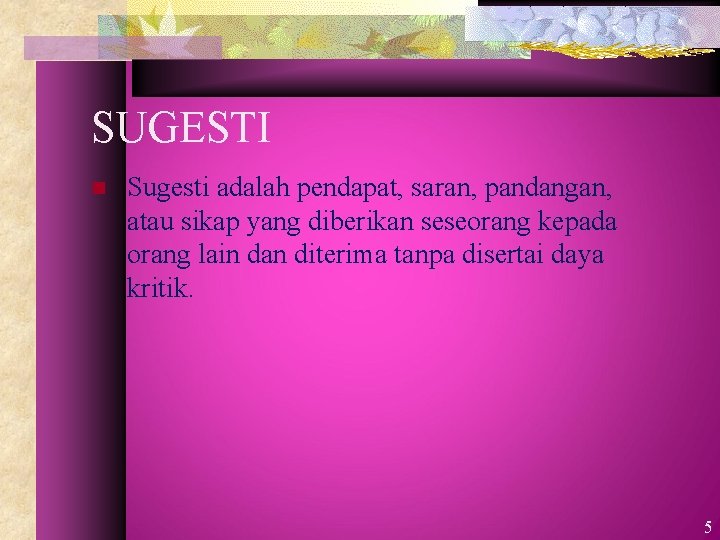 SUGESTI

Sugesti adalah pendapat, saran, pandangan, atau sikap yang diberikan seseorang kepada orang lain dan diterima tanpa disertai daya kritik.

5